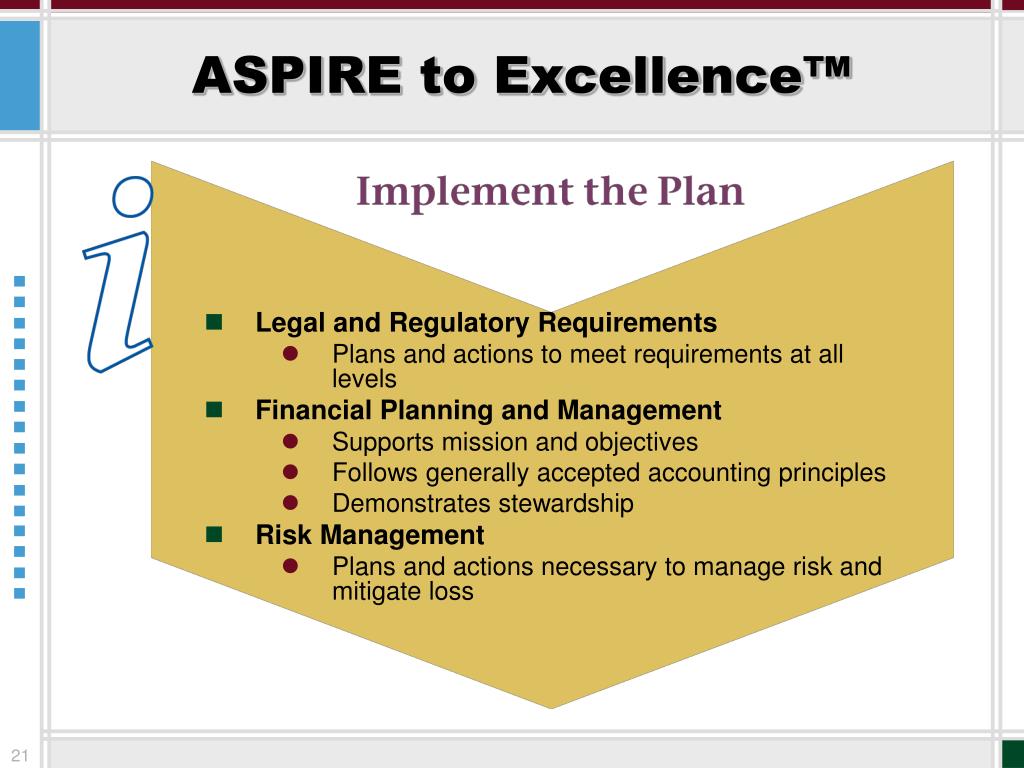 ASPIRE to Excellence™

i

Implement the Plan

- Legal and Regulatory Requirements
  - Plans and actions to meet requirements at all levels
- Financial Planning and Management
  - Supports mission and objectives
  - Follows generally accepted accounting principles
  - Demonstrates stewardship
- Risk Management
  - Plans and actions necessary to manage risk and mitigate loss

21